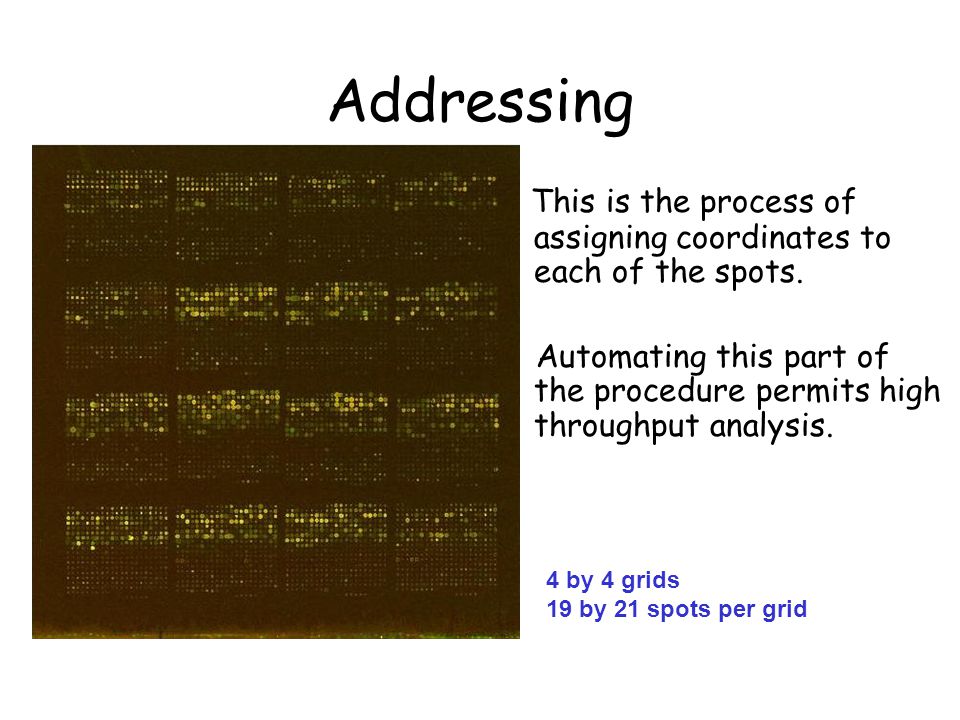 Addressing

This is the process of assigning coordinates to each of the spots.

Automating this part of the procedure permits high throughput analysis.

4 by 4 grids
19 by 21 spots per grid